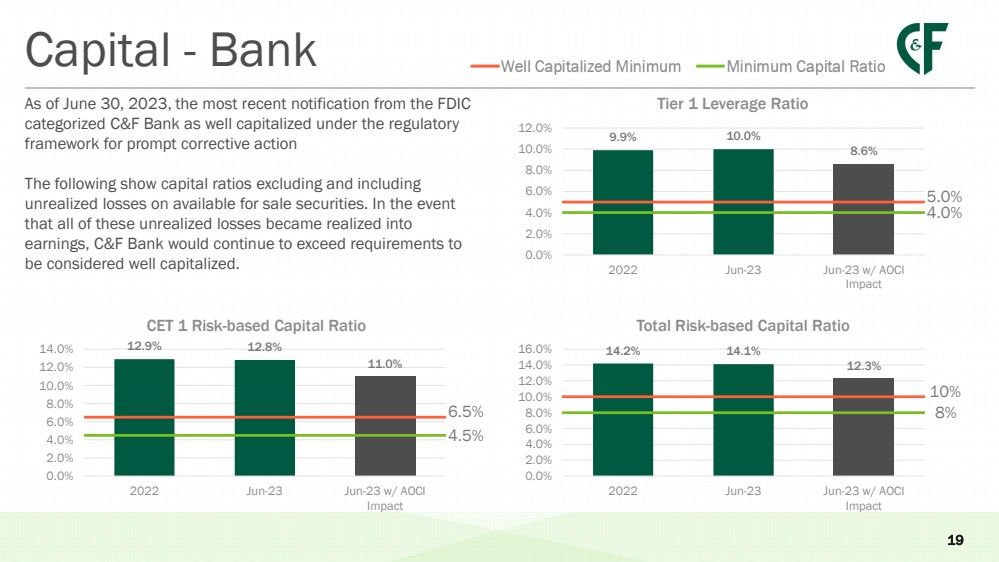 Capital - Bank

Well Capitalized Minimum
Minimum Capital Ratio

C&F

As of June 30, 2023, the most recent notification from the FDIC categorized C&F Bank as well capitalized under the regulatory framework for prompt corrective action

The following show capital ratios excluding and including unrealized losses on available for sale securities. In the event that all of these unrealized losses became realized into earnings, C&F Bank would continue to exceed requirements to be considered well capitalized.

Tier 1 Leverage Ratio

12.0%
10.0%
8.0%
6.0%
4.0%
2.0%
0.0%

9.9%
10.0%
8.6%

5.0%
4.0%

2022
Jun-23
Jun-23 w/ AOCI Impact

CET 1 Risk-based Capital Ratio

14.0%
12.0%
10.0%
8.0%
6.0%
4.0%
2.0%
0.0%

12.9%
12.8%
11.0%

6.5%
4.5%

2022
Jun-23
Jun-23 w/ AOCI Impact

Total Risk-based Capital Ratio

16.0%
14.0%
12.0%
10.0%
8.0%
6.0%
4.0%
2.0%
0.0%

14.2%
14.1%
12.3%

10%
8%

2022
Jun-23
Jun-23 w/ AOCI Impact

19